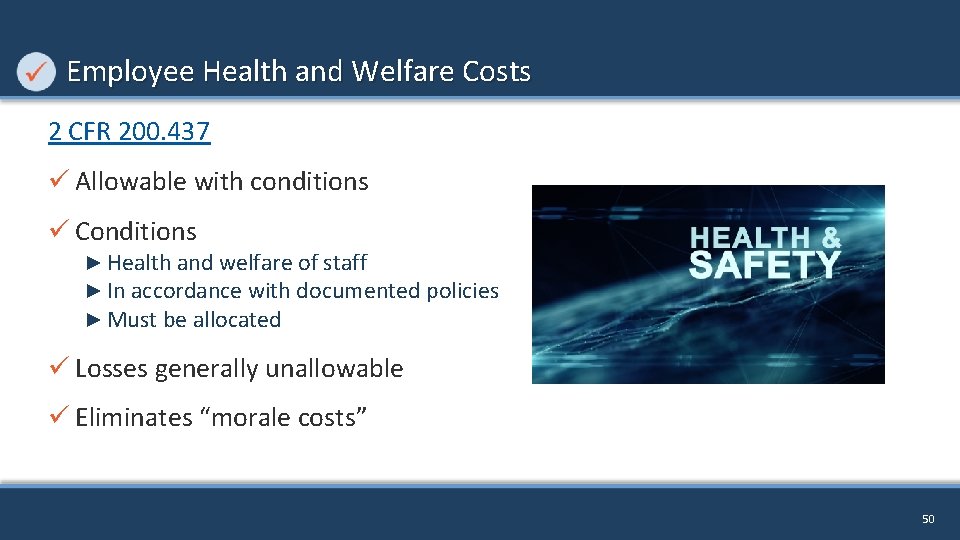 ✓ Employee Health and Welfare Costs

2 CFR 200.437

✓ Allowable with conditions

✓ Conditions

► Health and welfare of staff
► In accordance with documented policies
► Must be allocated

✓ Losses generally unallowable

✓ Eliminates “morale costs”

HEALTH & SAFETY

50